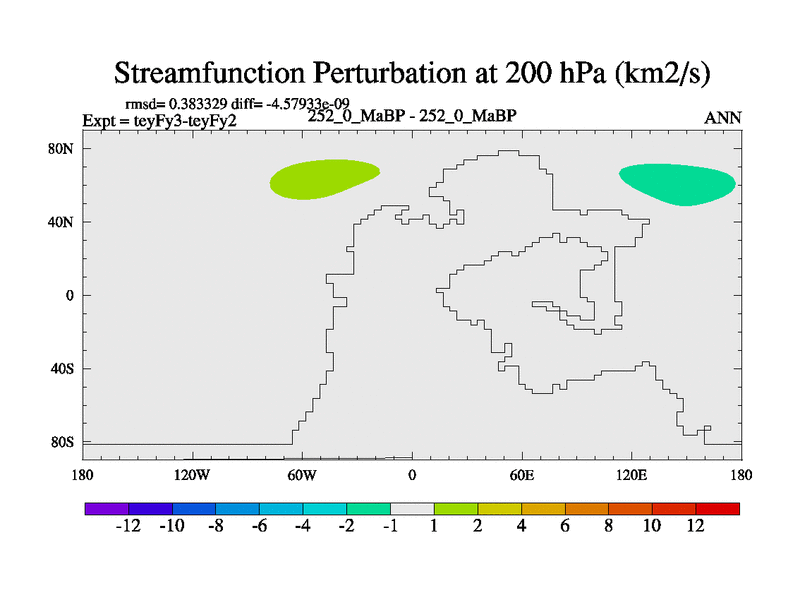 Streamfunction Perturbation at 200 hPa (km2/s)

rmsd= 0.383329 diff= -4.57933e-09
Expt = teyFy3-teyFy2
252_0_MaBP - 252_0_MaBP
ANN

80N
40N
0
40S
80S

180
120W
60W
0
60E
120E
180

-12 -10 -8 -6 -4 -2 -1 1 2 4 6 8 10 12